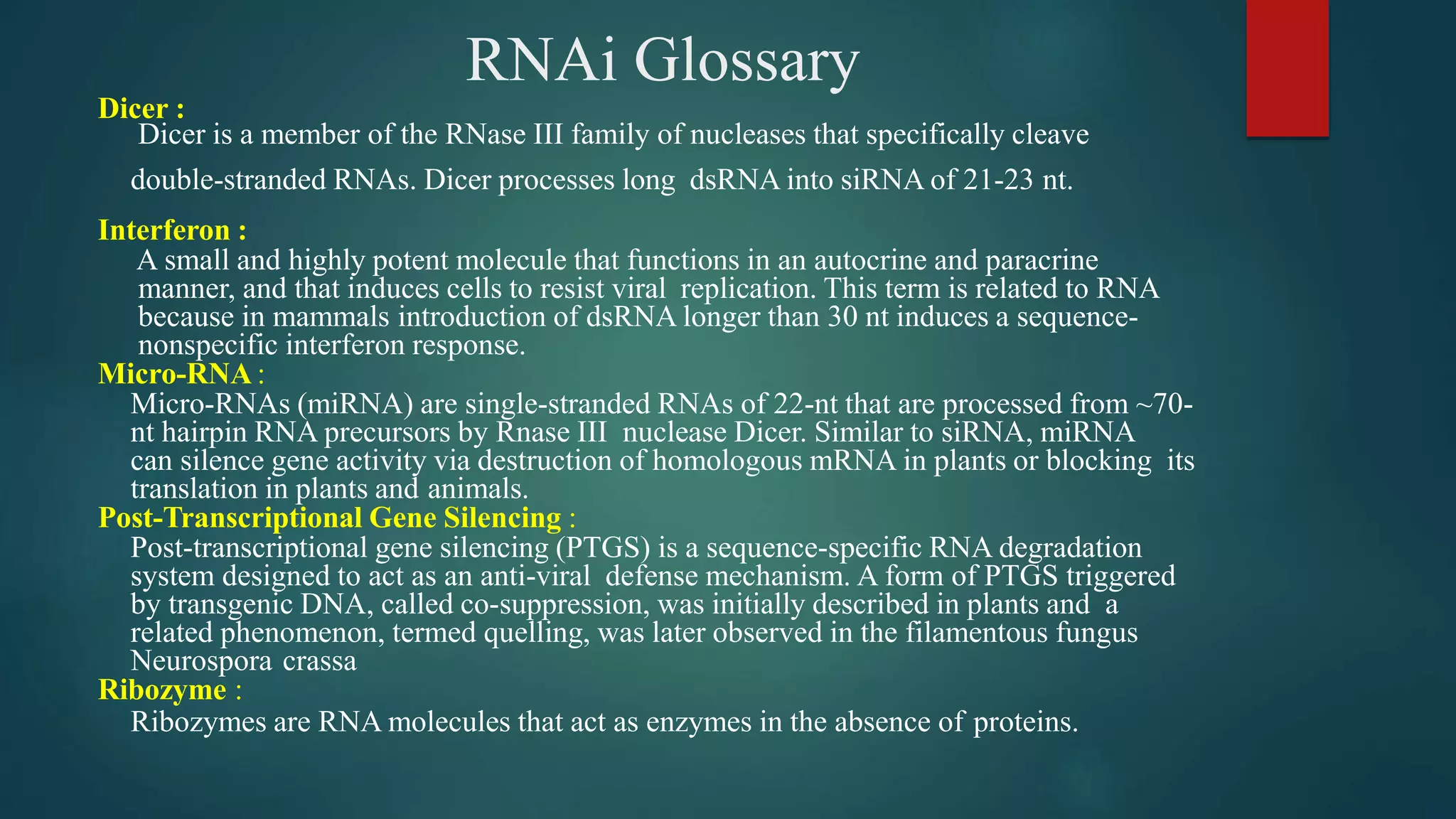 RNAi Glossary

Dicer :
Dicer is a member of the RNase III family of nucleases that specifically cleave double-stranded RNAs. Dicer processes long dsRNA into siRNA of 21-23 nt.

Interferon :
A small and highly potent molecule that functions in an autocrine and paracrine manner, and that induces cells to resist viral replication. This term is related to RNA because in mammals introduction of dsRNA longer than 30 nt induces a sequence-nonspecific interferon response.

Micro-RNA :
Micro-RNAs (miRNA) are single-stranded RNAs of 22-nt that are processed from ~70-nt hairpin RNA precursors by Rnase III nuclease Dicer. Similar to siRNA, miRNA can silence gene activity via destruction of homologous mRNA in plants or blocking its translation in plants and animals.

Post-Transcriptional Gene Silencing :
Post-transcriptional gene silencing (PTGS) is a sequence-specific RNA degradation system designed to act as an anti-viral defense mechanism. A form of PTGS triggered by transgenic DNA, called co-suppression, was initially described in plants and a related phenomenon, termed quelling, was later observed in the filamentous fungus Neurospora crassa

Ribozyme :
Ribozymes are RNA molecules that act as enzymes in the absence of proteins.